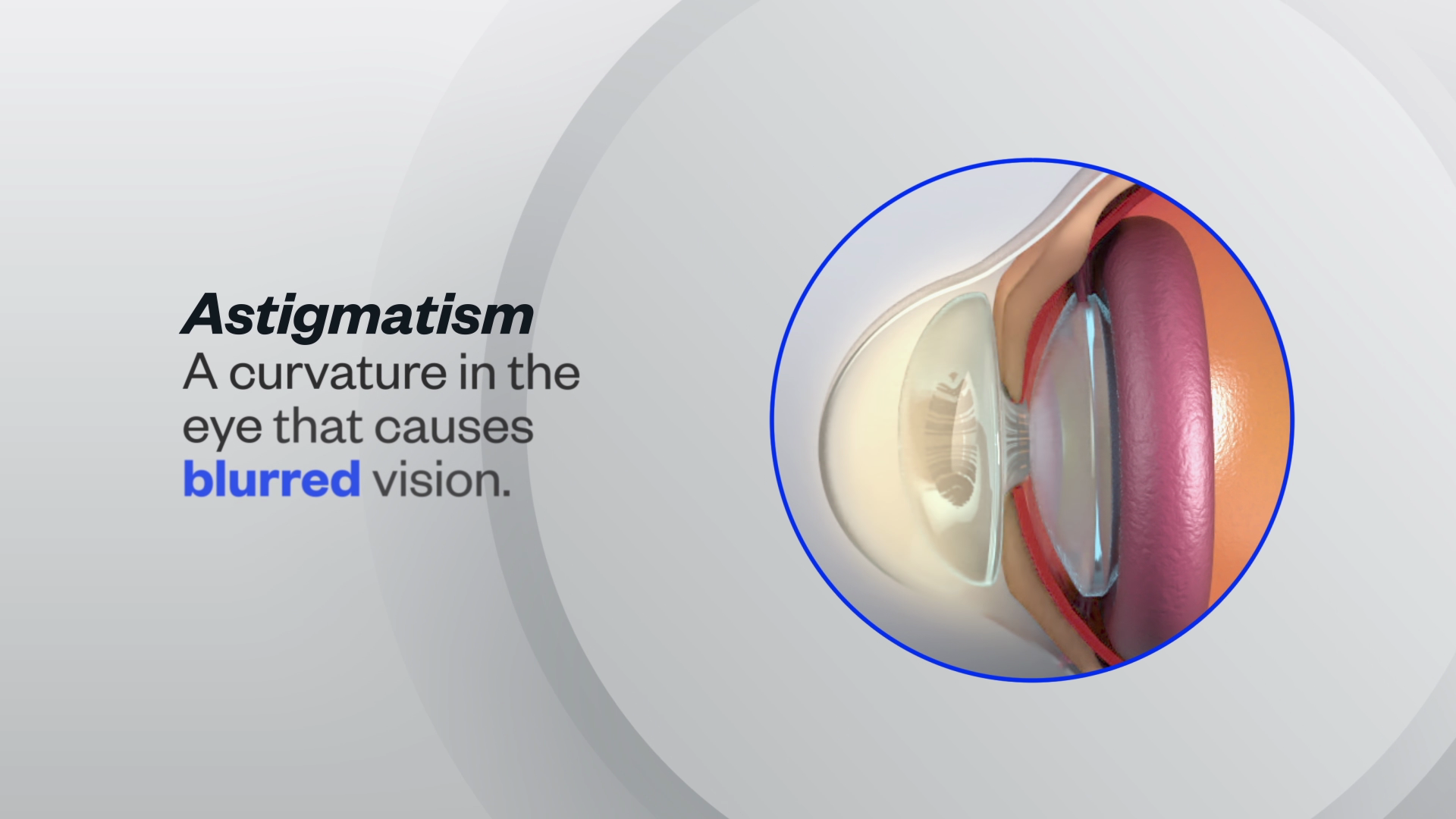 Astigmatism
A curvature in the eye that causes blurred vision.